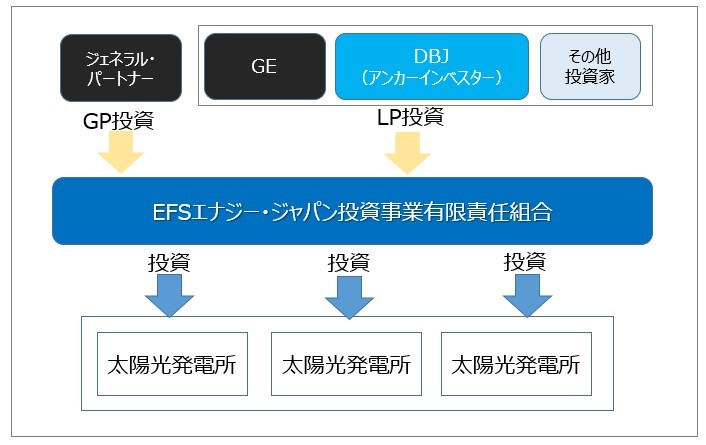 ジェネラル・パートナー

GE

DBJ
（アンカーインベスター）

その他投資家

GP投資

LP投資

EFSエナジー・ジャパン投資事業有限責任組合

投資

投資

投資

太陽光発電所

太陽光発電所

太陽光発電所